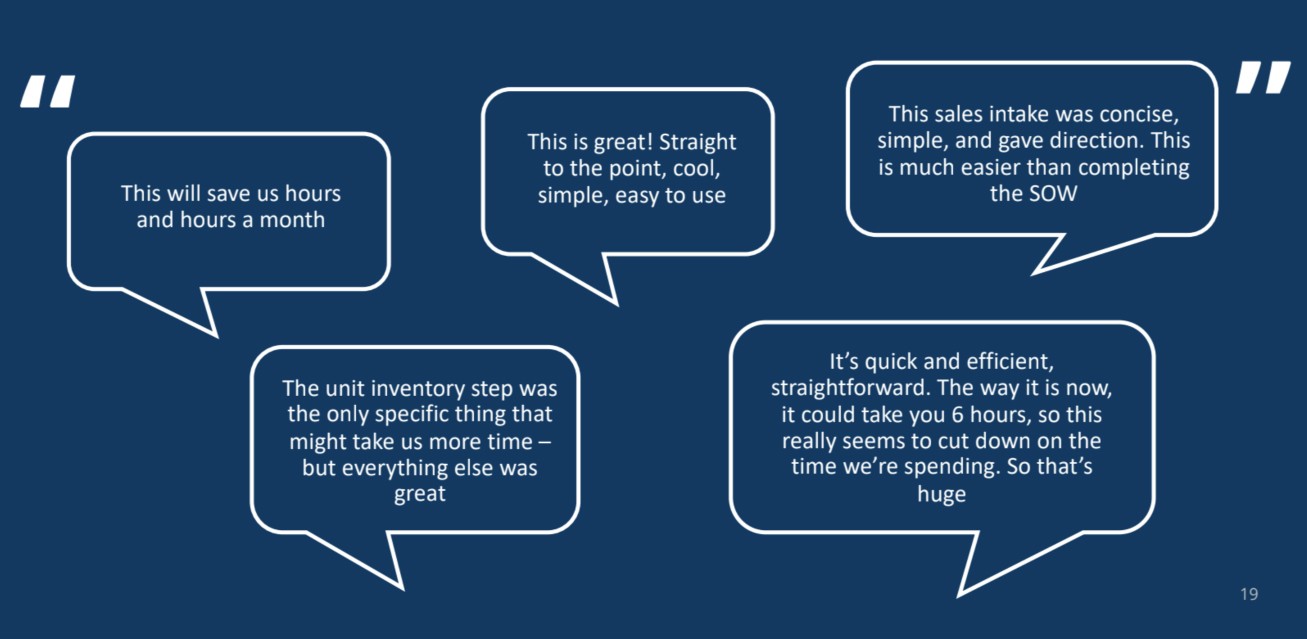 "

This will save us hours and hours a month

This is great! Straight to the point, cool, simple, easy to use

This sales intake was concise, simple, and gave direction. This is much easier than completing the SOW

"

The unit inventory step was the only specific thing that might take us more time – but everything else was great

It's quick and efficient, straightforward. The way it is now, it could take you 6 hours, so this really seems to cut down on the time we're spending. So that's huge

19